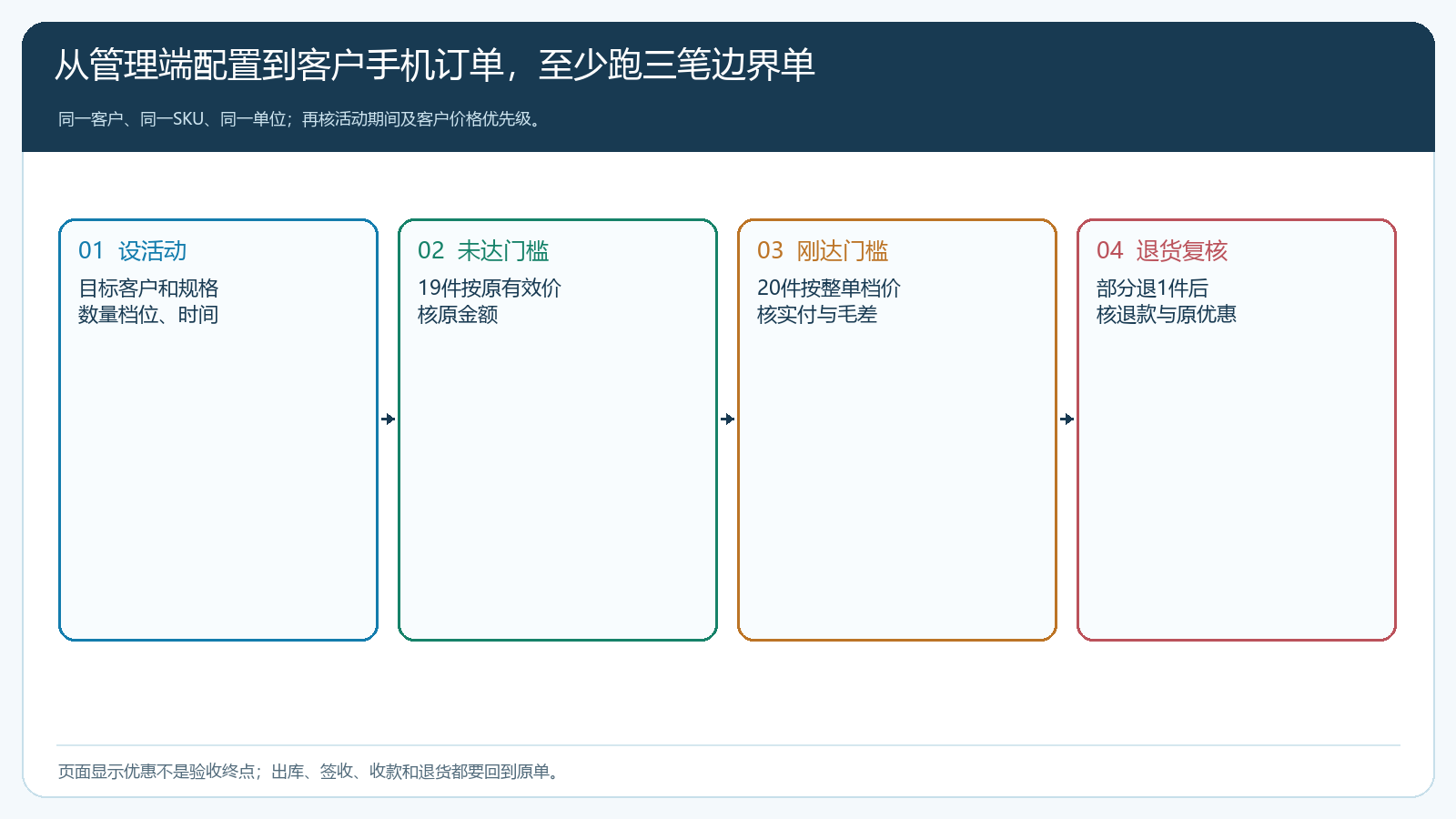 从管理端配置到客户手机订单，至少跑三笔边界单

同一客户、同一SKU、同一单位；再核活动期间及客户价格优先级。

01 设活动

目标客户和规格
数量档位、时间

02 未达门槛

19件按原有效价
核原金额

03 刚达门槛

20件按整单档价
核实付与毛差

04 退货复核

部分退1件后
核退款与原优惠

页面显示优惠不是验收终点；出库、签收、收款和退货都要回到原单。